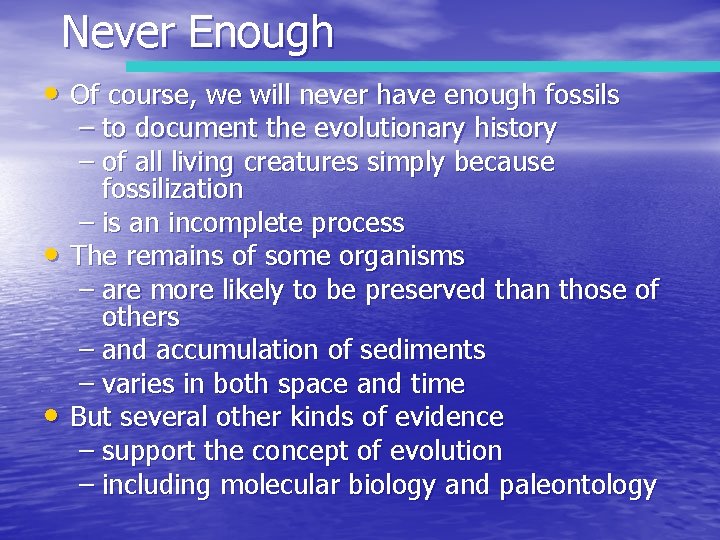 Never Enough

• Of course, we will never have enough fossils
– to document the evolutionary history
– of all living creatures simply because fossilization
– is an incomplete process
• The remains of some organisms
– are more likely to be preserved than those of others
– and accumulation of sediments
– varies in both space and time
• But several other kinds of evidence
– support the concept of evolution
– including molecular biology and paleontology